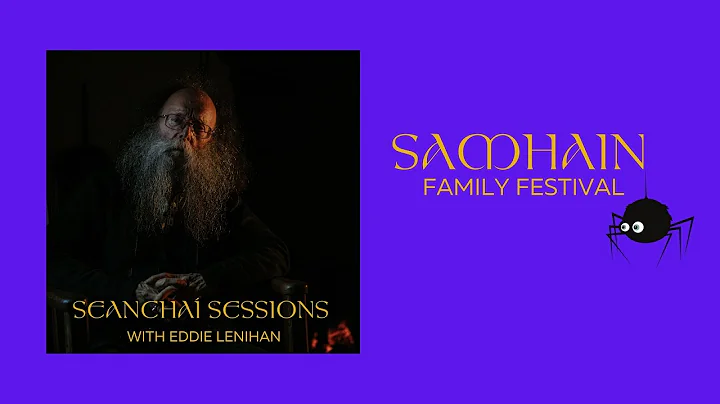 SEANCHAÍ SESSIONS
WITH EDDIE LENIHAN

SAMHAIN
FAMILY FESTIVAL